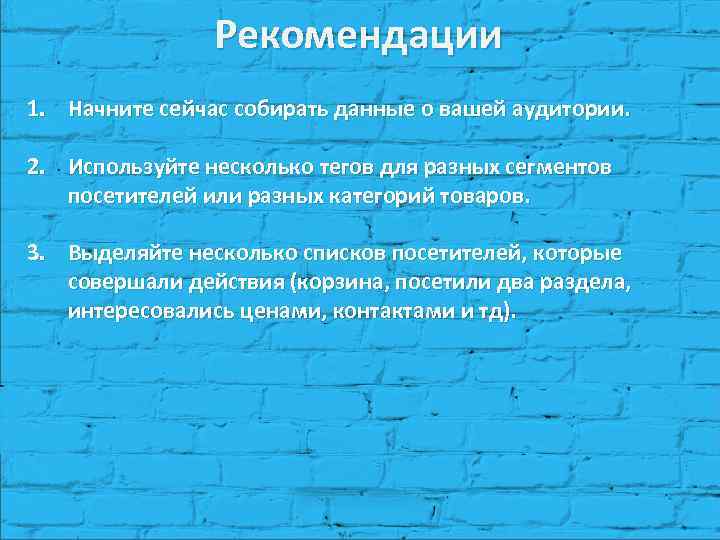 Рекомендации

1. Начните сейчас собирать данные о вашей аудитории.

2. Используйте несколько тегов для разных сегментов посетителей или разных категорий товаров.

3. Выделяйте несколько списков посетителей, которые совершали действия (корзина, посетили два раздела, интересовались ценами, контактами и тд).